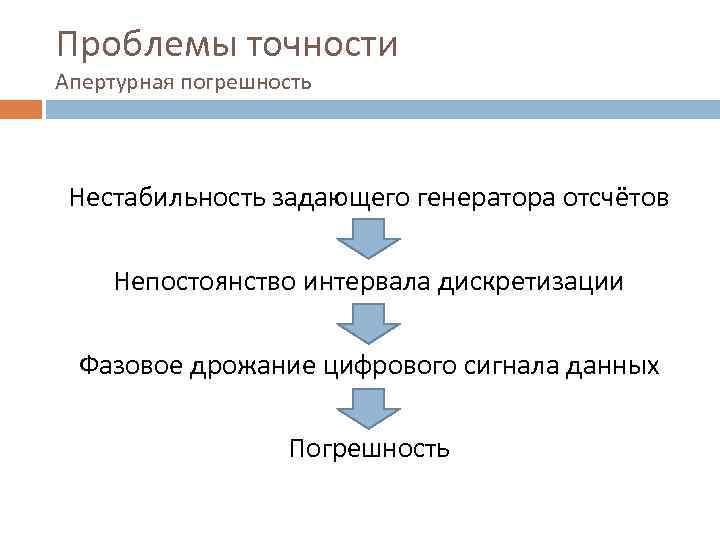 Проблемы точности
Апертурная погрешность

Нестабильность задающего генератора отсчётов

Непостоянство интервала дискретизации

Фазовое дрожание цифрового сигнала данных

Погрешность